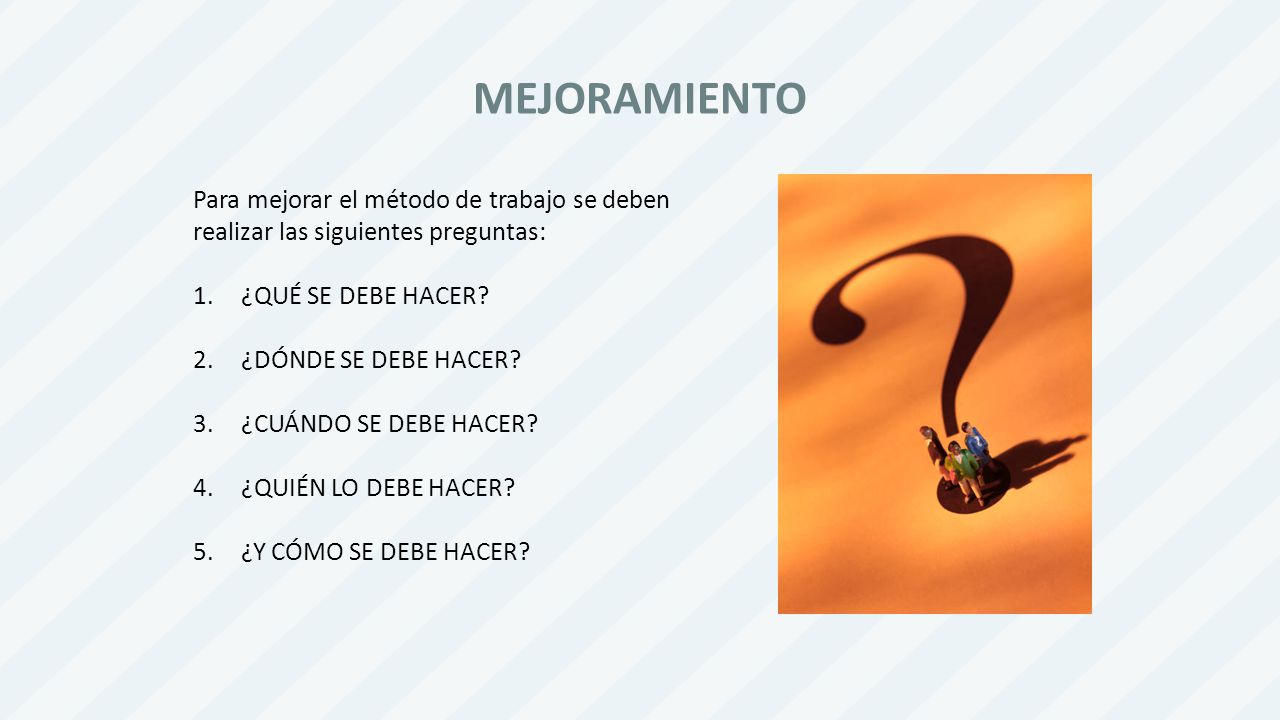 MEJORAMIENTO

Para mejorar el método de trabajo se deben realizar las siguientes preguntas:

1. ¿QUÉ SE DEBE HACER?

2. ¿DÓNDE SE DEBE HACER?

3. ¿CUÁNDO SE DEBE HACER?

4. ¿QUIÉN LO DEBE HACER?

5. ¿Y CÓMO SE DEBE HACER?